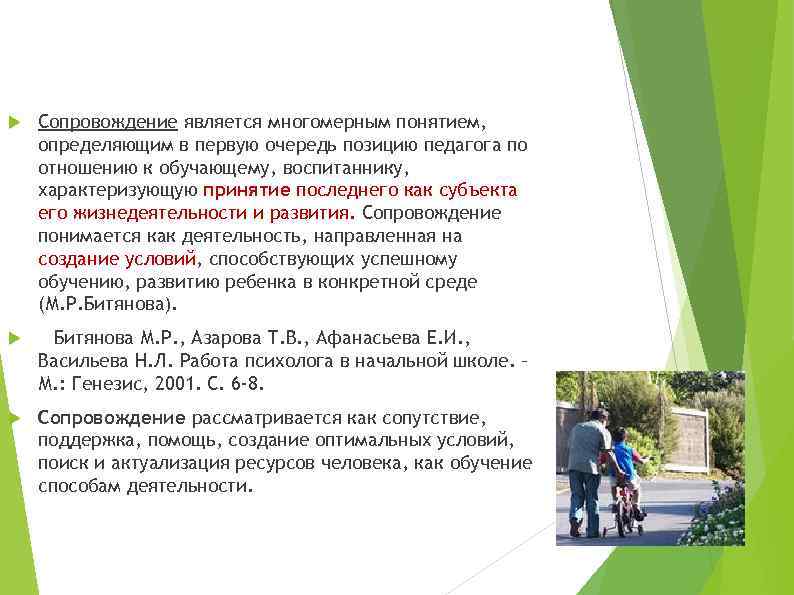 Сопровождение является многомерным понятием, определяющим в первую очередь позицию педагога по отношению к обучающему, воспитаннику, характеризующую принятие последнего как субъекта его жизнедеятельности и развития. Сопровождение понимается как деятельность, направленная на создание условий, способствующих успешному обучению, развитию ребенка в конкретной среде (М.Р.Битянова).

Битянова М.Р., Азарова Т.В., Афанасьева Е.И., Васильева Н.Л. Работа психолога в начальной школе. – М.: Генезис, 2001. С. 6-8.

Сопровождение рассматривается как сопутствие, поддержка, помощь, создание оптимальных условий, поиск и актуализация ресурсов человека, как обучение способам деятельности.